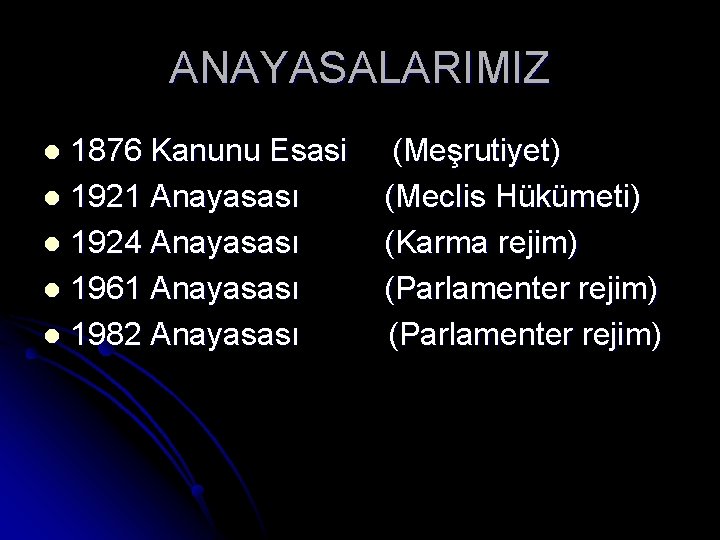 ANAYASALARIMIZ

- 1876 Kanunu Esasi (Meşrutiyet)
- 1921 Anayasası (Meclis Hükümeti)
- 1924 Anayasası (Karma rejim)
- 1961 Anayasası (Parlamenter rejim)
- 1982 Anayasası (Parlamenter rejim)